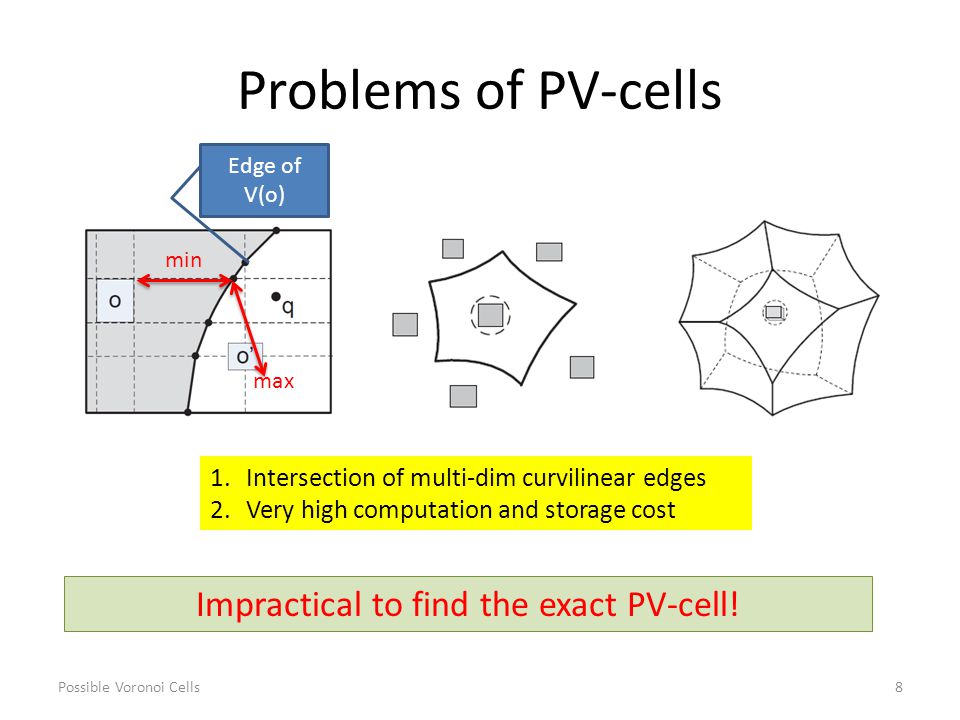 Problems of PV-cells

Edge of V(o)

min

o

q

o'

max

1. Intersection of multi-dim curvilinear edges
2. Very high computation and storage cost

Impractical to find the exact PV-cell!

Possible Voronoi Cells

8